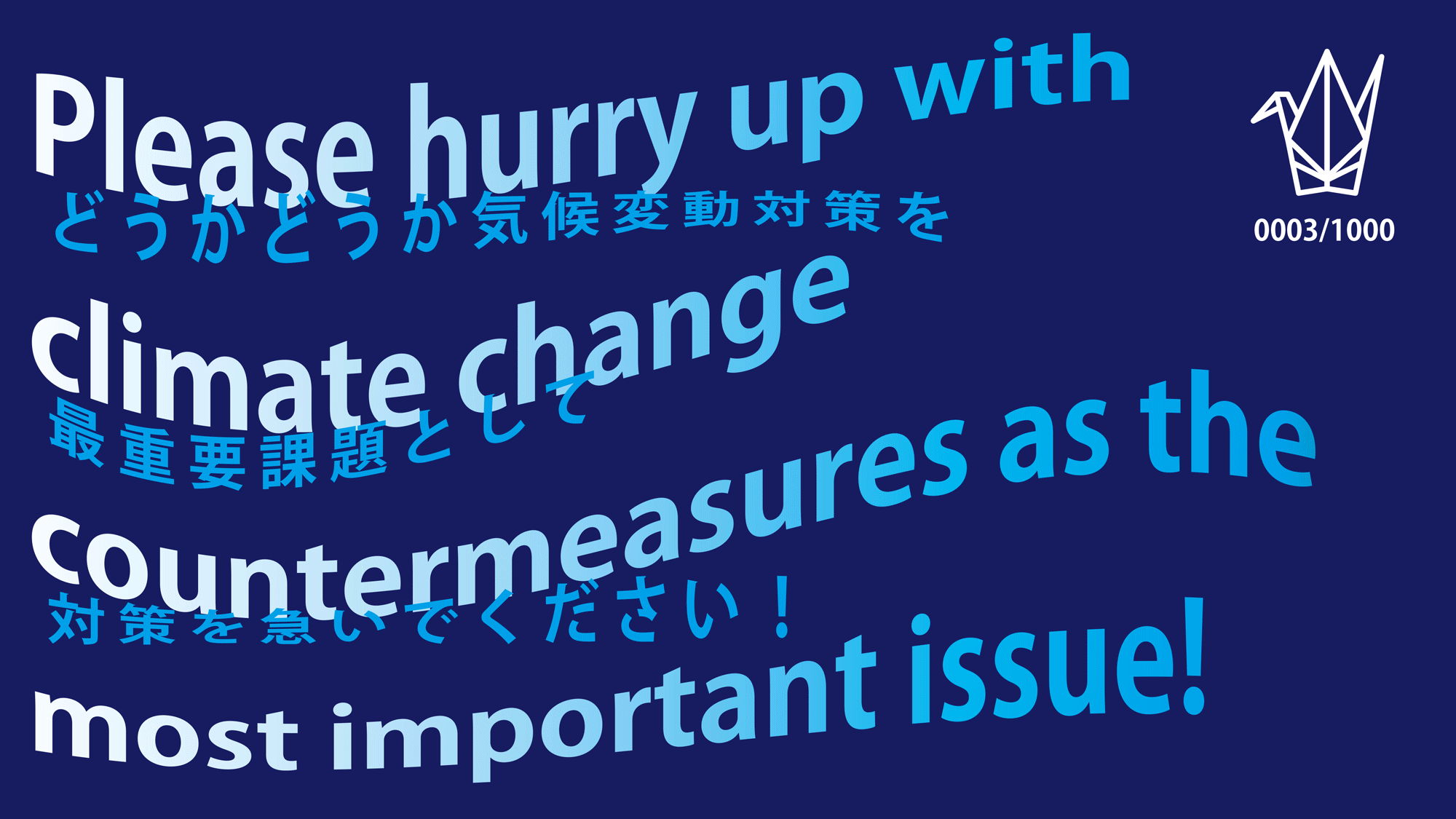 Please hurry up with
どうかどうか気候変動対策を
climate change
最重要課題として
countermeasures as the
対策を急いでください！
most important issue!

0003/1000